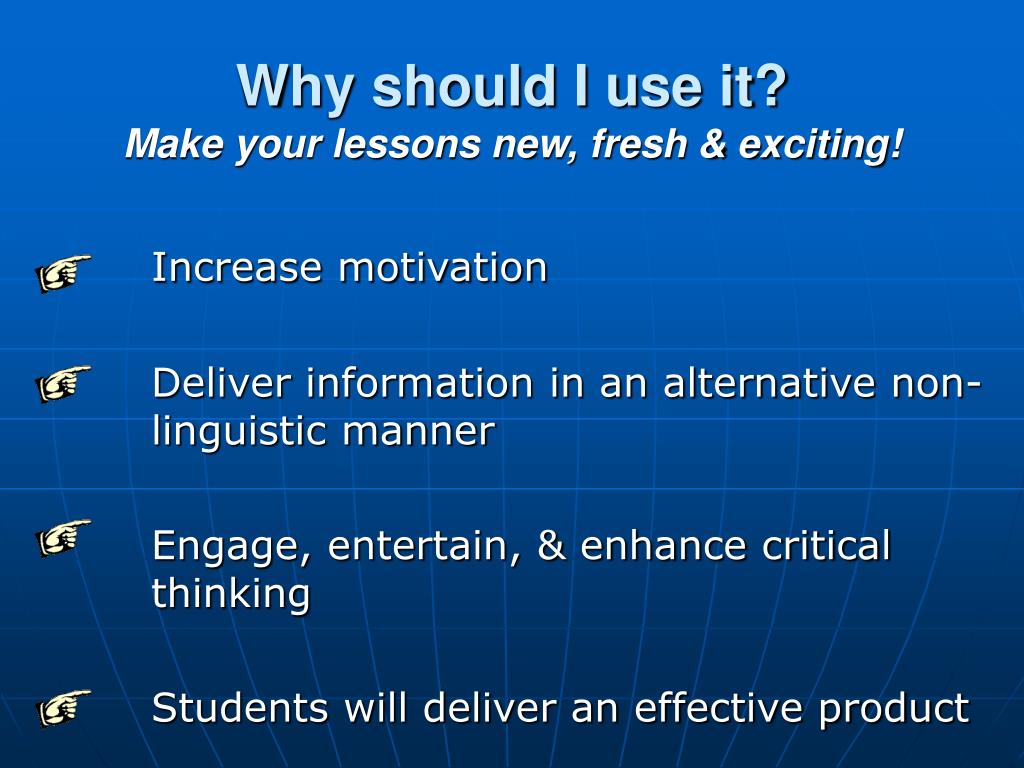 Why should I use it?
Make your lessons new, fresh & exciting!

Increase motivation

Deliver information in an alternative non-linguistic manner

Engage, entertain, & enhance critical thinking

Students will deliver an effective product